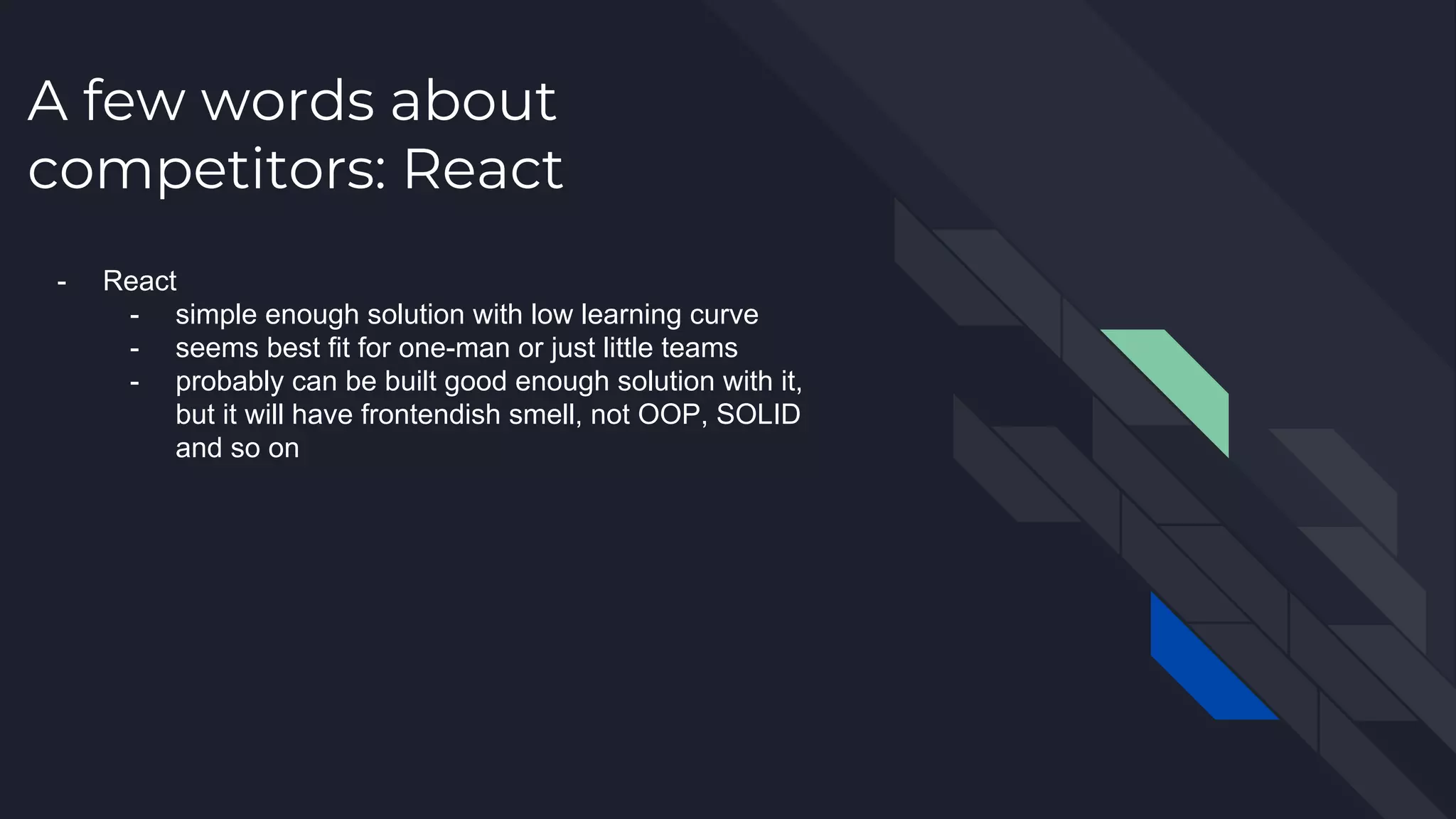 A few words about competitors: React

- React
  - simple enough solution with low learning curve
  - seems best fit for one-man or just little teams
  - probably can be built good enough solution with it, but it will have frontendish smell, not OOP, SOLID and so on